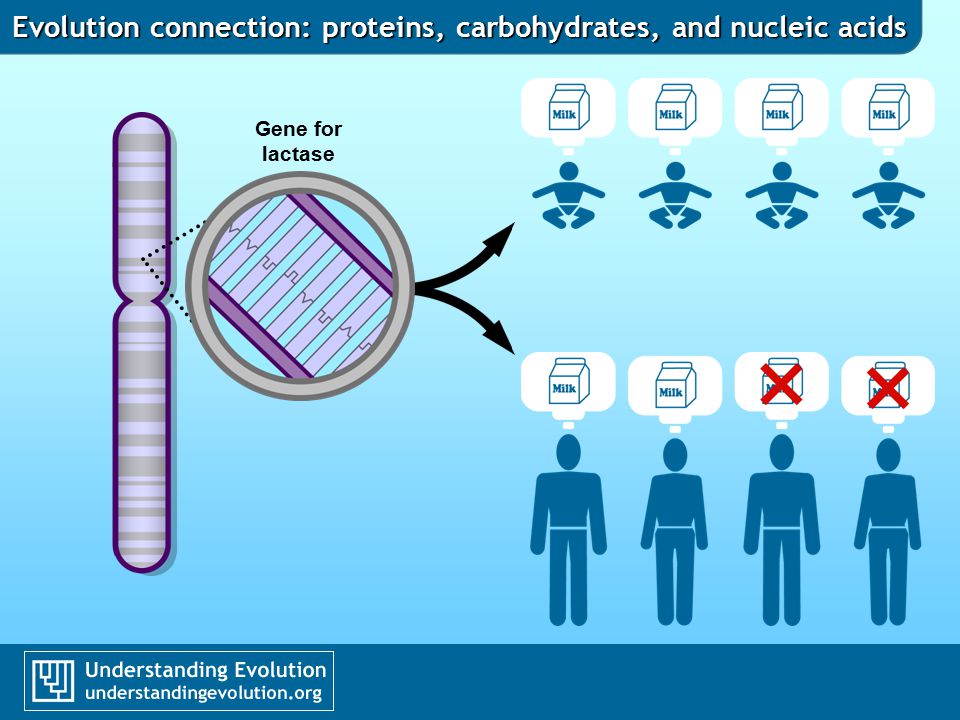 Evolution connection: proteins, carbohydrates, and nucleic acids

Gene for lactase

Milk

Milk

Milk

Milk

Milk

Milk

Milk

Milk

Understanding Evolution
understandingevolution.org